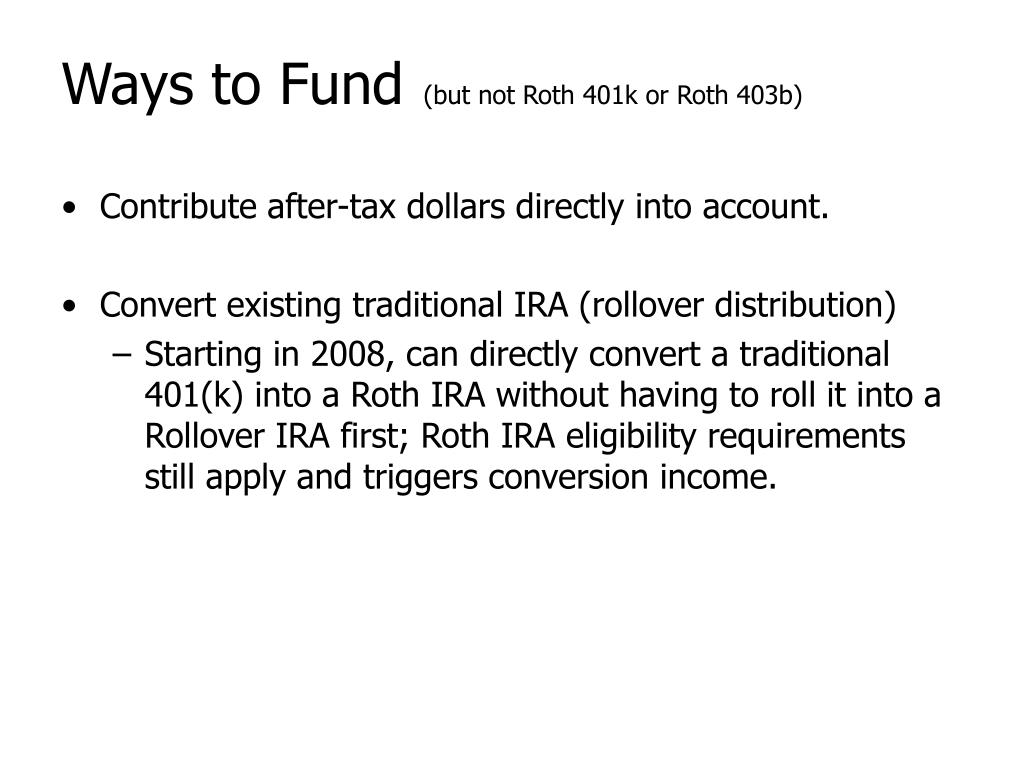 Ways to Fund (but not Roth 401k or Roth 403b)

• Contribute after-tax dollars directly into account.

• Convert existing traditional IRA (rollover distribution)
  – Starting in 2008, can directly convert a traditional 401(k) into a Roth IRA without having to roll it into a Rollover IRA first; Roth IRA eligibility requirements still apply and triggers conversion income.